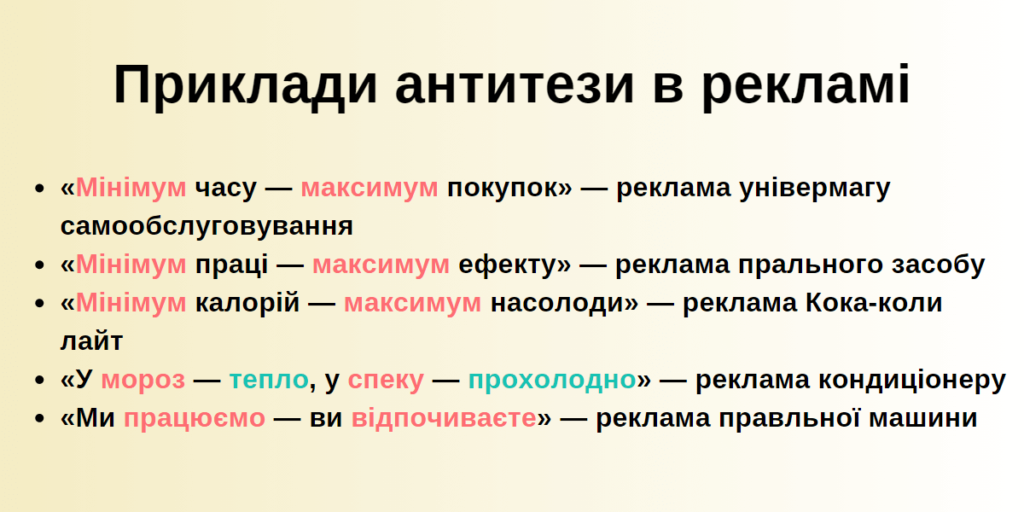 Приклади антитези в рекламі

- «Мінімум часу — максимум покупок» — реклама універмагу самообслуговування
- «Мінімум праці — максимум ефекту» — реклама прального засобу
- «Мінімум калорій — максимум насолоди» — реклама Кока-коли лайт
- «У мороз — тепло, у спеку — прохолодно» — реклама кондиціонеру
- «Ми працюємо — ви відпочиваєте» — реклама правльної машини